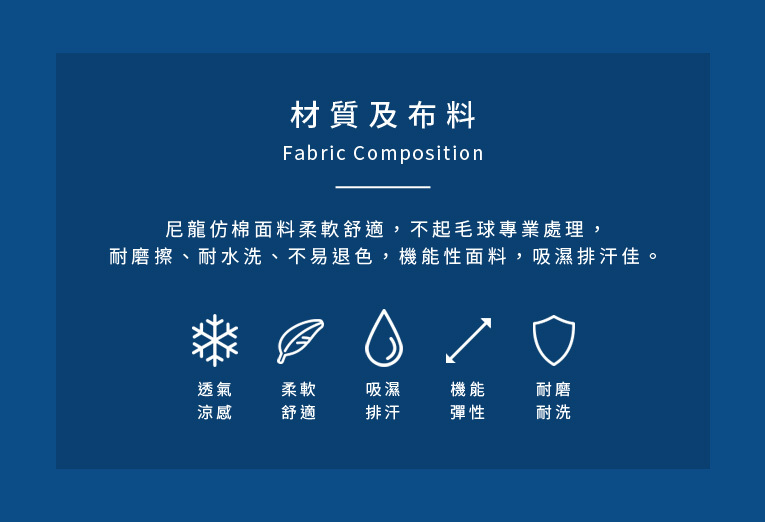 材質及布料
Fabric Composition

尼龍仿棉面料柔軟舒適，不起毛球專業處理，
耐磨擦、耐水洗、不易退色，機能性面料，吸濕排汗佳。

透氣
涼感

柔軟
舒適

吸濕
排汗

機能
彈性

耐磨
耐洗